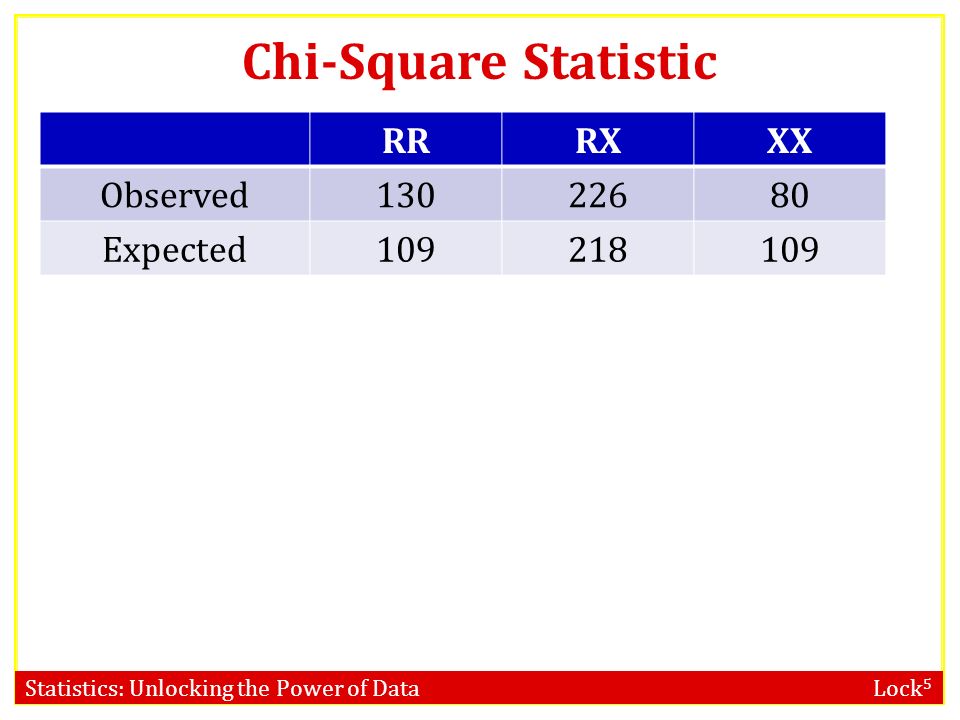 Chi-Square Statistic

| | RR | RX | XX |
|---|---|---|---|
| Observed | 130 | 226 | 80 |
| Expected | 109 | 218 | 109 |

Statistics: Unlocking the Power of Data

Lock$^5$